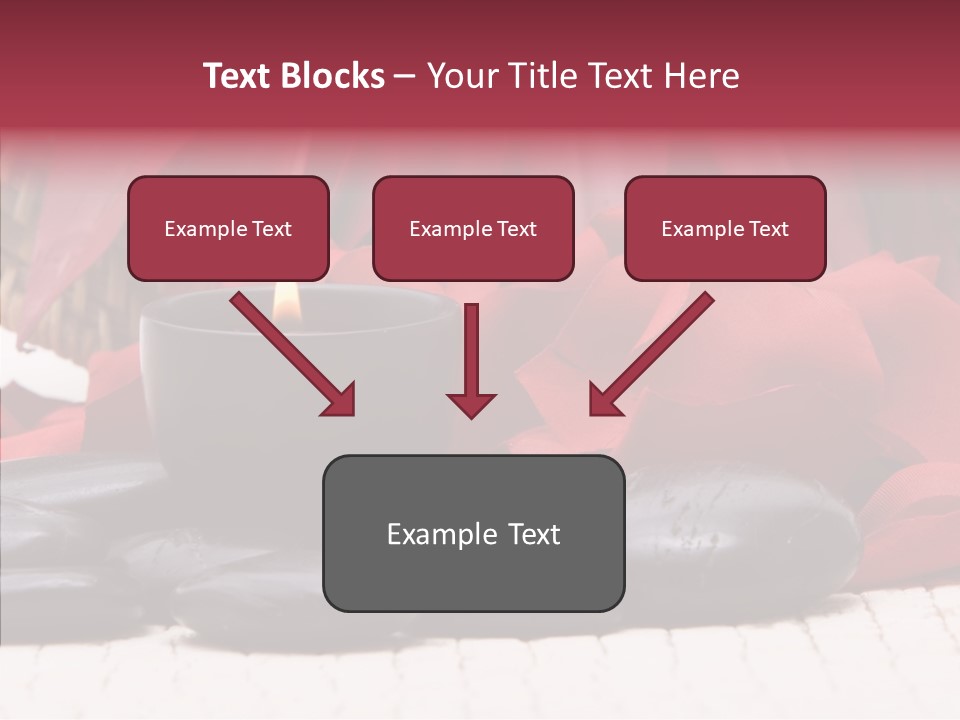 Text Blocks – Your Title Text Here

Example Text

Example Text

Example Text

Example Text